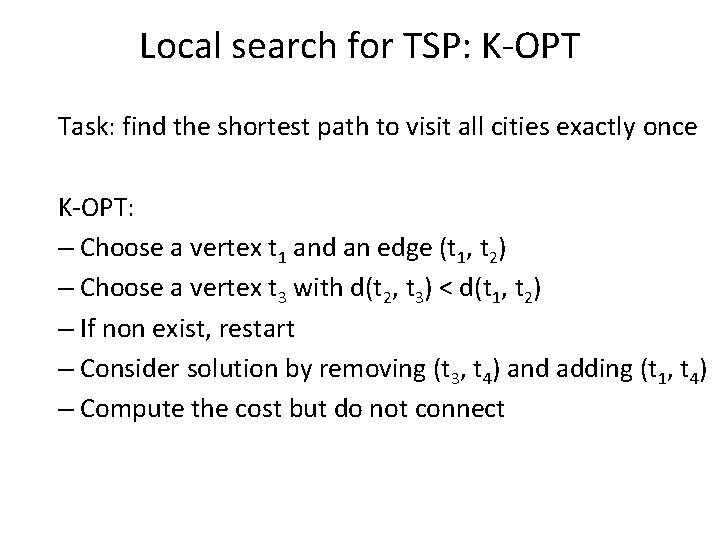 Local search for TSP: K-OPT

Task: find the shortest path to visit all cities exactly once

K-OPT:
– Choose a vertex $t_1$ and an edge $(t_1, t_2)$
– Choose a vertex $t_3$ with $d(t_2, t_3) < d(t_1, t_2)$
– If non exist, restart
– Consider solution by removing $(t_3, t_4)$ and adding $(t_1, t_4)$
– Compute the cost but do not connect